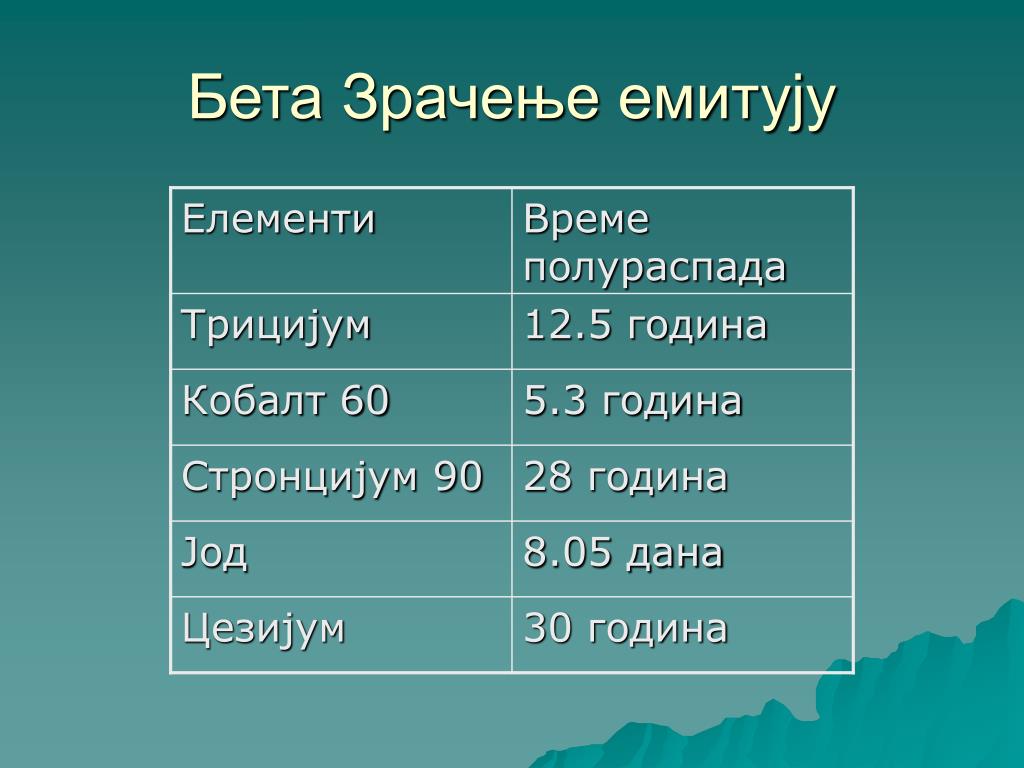 Бета Зрачење емитују

| Елементи | Време полураспада |
|---|---|
| Трицијум | 12.5 година |
| Кобалт 60 | 5.3 година |
| Стронцијум 90 | 28 година |
| Јод | 8.05 дана |
| Цезијум | 30 година |